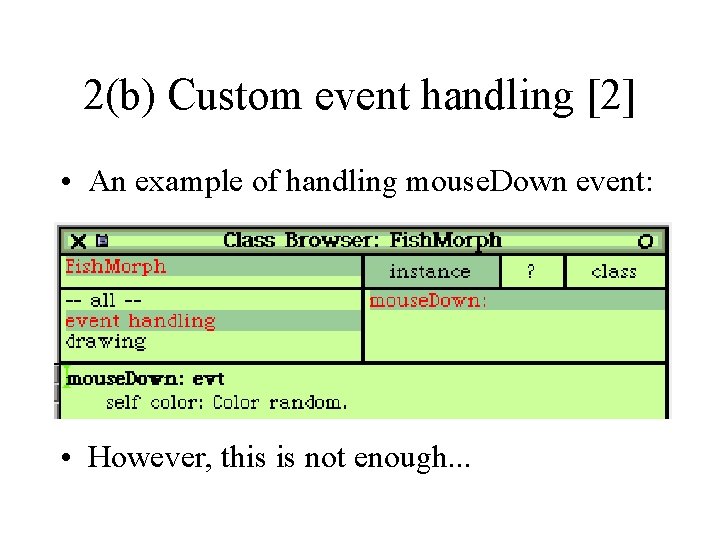 2(b) Custom event handling [2]

• An example of handling mouseDown event:

Class Browser: FishMorph

FishMorph

instance

?

class

-- all --
event handling
drawing

mouseDown:

mouseDown: evt
self color: Color random.

• However, this is not enough...